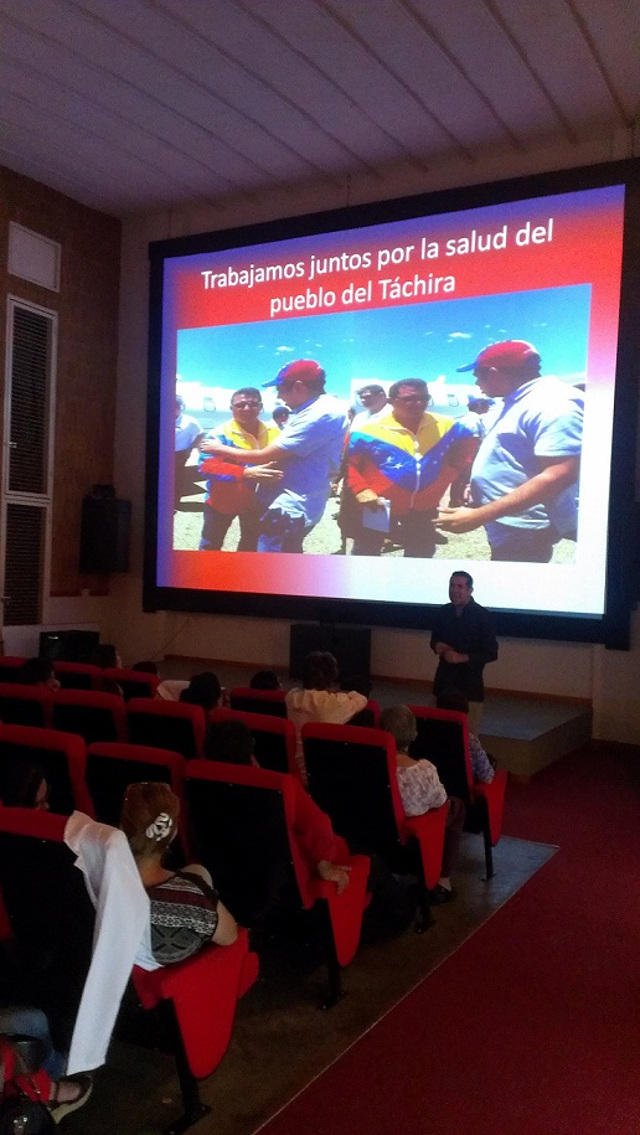 Trabajamos juntos por la salud del pueblo del Táchira